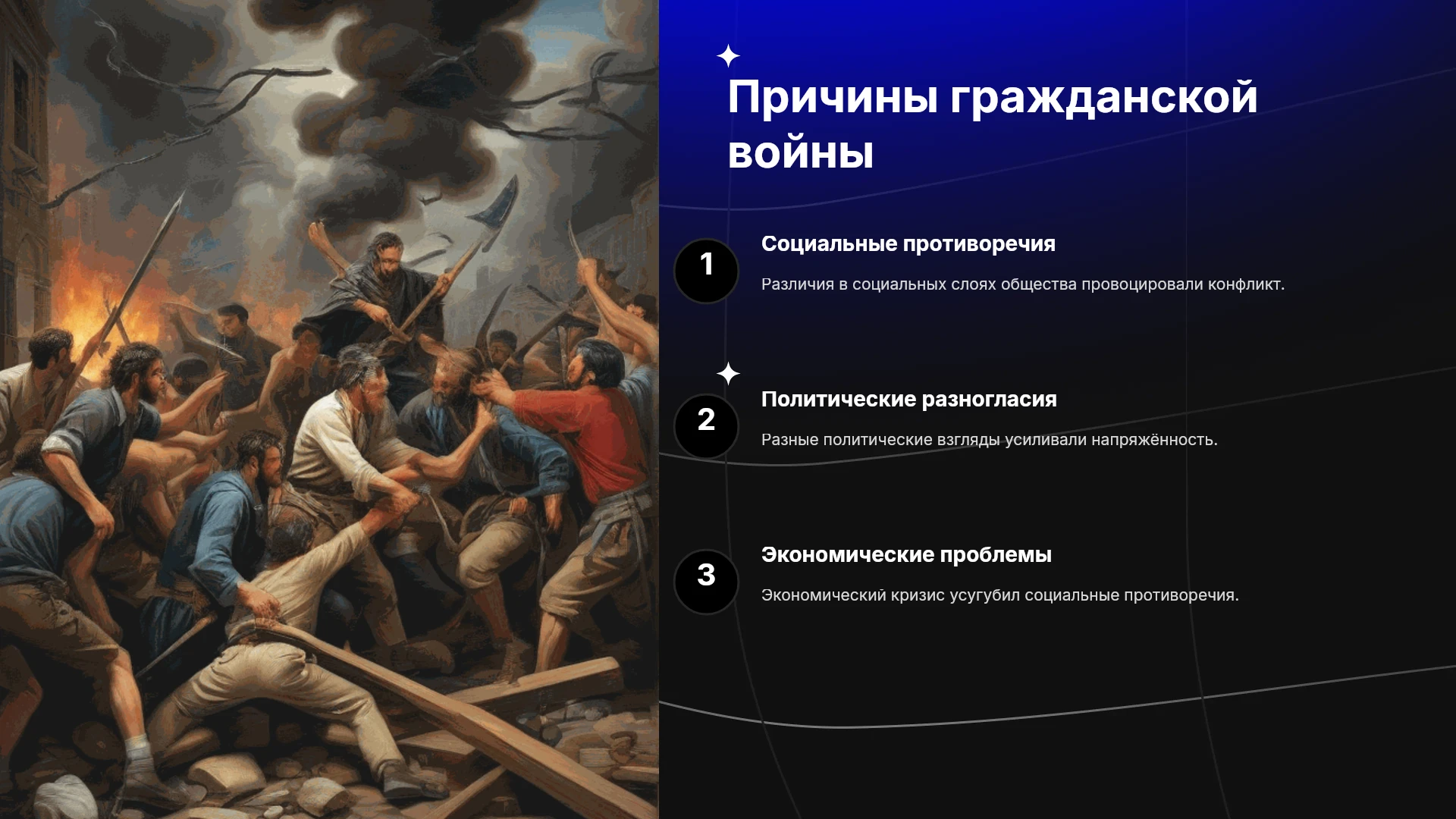 Причины гражданской войны

1

Социальные противоречия

Различия в социальных слоях общества провоцировали конфликт.

2

Политические разногласия

Разные политические взгляды усиливали напряжённость.

3

Экономические проблемы

Экономический кризис усугубил социальные противоречия.